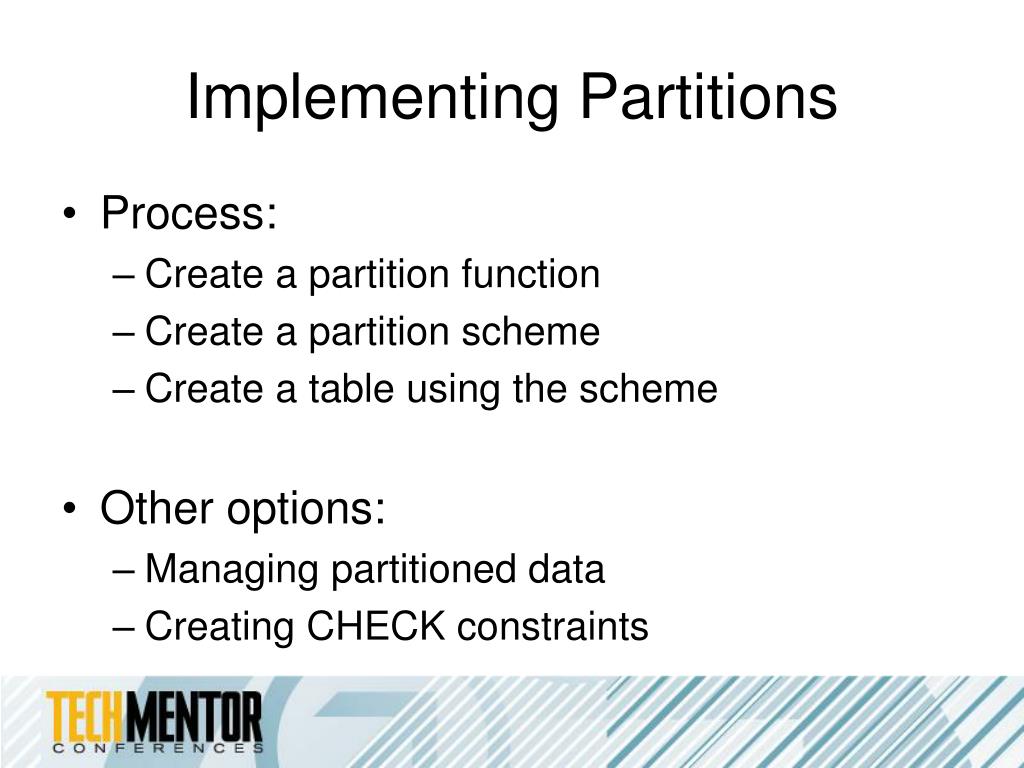 Implementing Partitions

• Process:
– Create a partition function
– Create a partition scheme
– Create a table using the scheme

• Other options:
– Managing partitioned data
– Creating CHECK constraints

TECHMENTOR
CONFERENCES